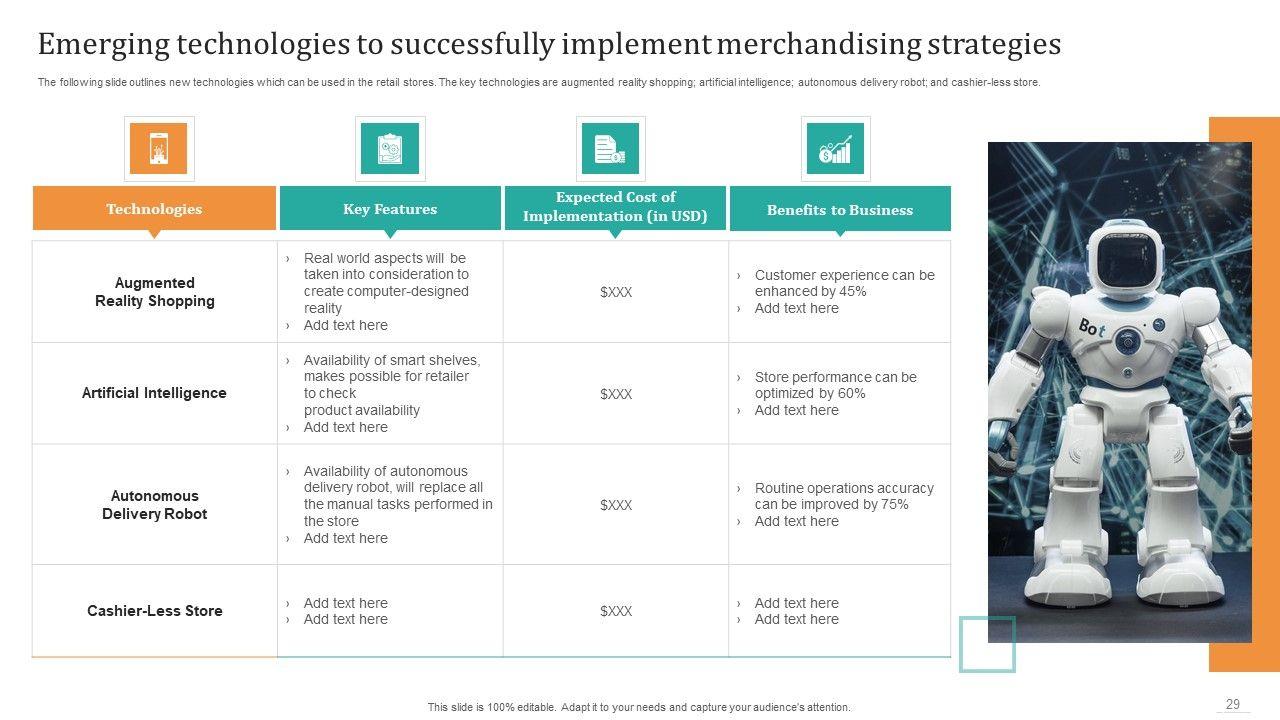 Emerging technologies to successfully implement merchandising strategies

The following slide outlines new technologies which can be used in the retail stores. The key technologies are augmented reality shopping; artificial intelligence; autonomous delivery robot; and cashier-less store.

| Technologies | Key Features | Expected Cost of Implementation (in USD) | Benefits to Business |
|---|---|---|---|
| Augmented Reality Shopping | › Real world aspects will be taken into consideration to create computer-designed reality › Add text here | $XXX | › Customer experience can be enhanced by 45% › Add text here |
| Artificial Intelligence | › Availability of smart shelves, makes possible for retailer to check product availability › Add text here | $XXX | › Store performance can be optimized by 60% › Add text here |
| Autonomous Delivery Robot | › Availability of autonomous delivery robot, will replace all the manual tasks performed in the store › Add text here | $XXX | › Routine operations accuracy can be improved by 75% › Add text here |
| Cashier-Less Store | › Add text here › Add text here | $XXX | › Add text here › Add text here |

Bot

This slide is 100% editable. Adapt it to your needs and capture your audience's attention.

29